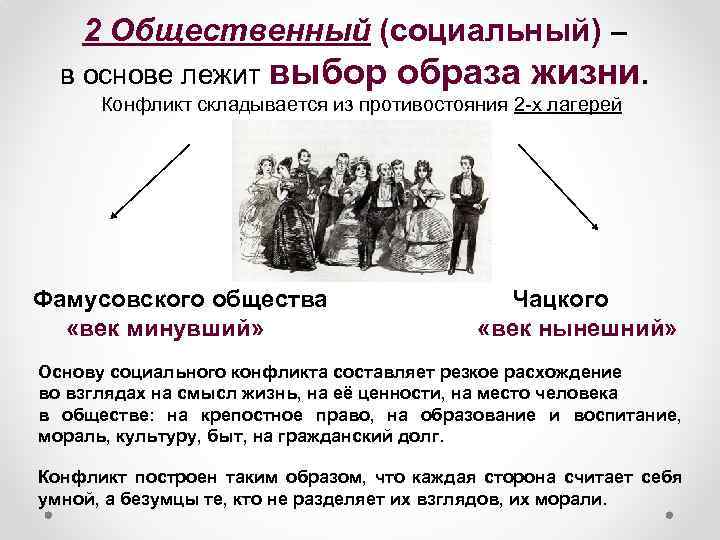 2 Общественный (социальный) – в основе лежит выбор образа жизни.

Конфликт складывается из противостояния 2-х лагерей

Фамусовского общества
«век минувший»

Чацкого
«век нынешний»

Основу социального конфликта составляет резкое расхождение во взглядах на смысл жизнь, на её ценности, на место человека в обществе: на крепостное право, на образование и воспитание, мораль, культуру, быт, на гражданский долг.

Конфликт построен таким образом, что каждая сторона считает себя умной, а безумцы те, кто не разделяет их взглядов, их морали.